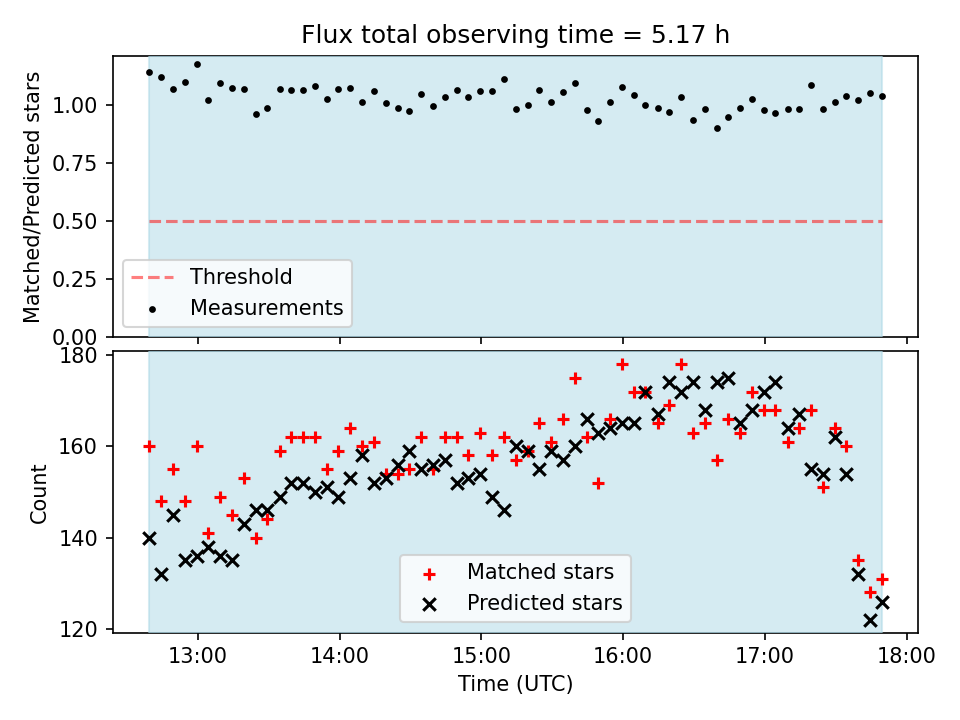 Flux total observing time = 5.17 h

Matched/Predicted stars

1.00
0.75
0.50
0.25
0.00

Threshold
Measurements

Count

180
160
140
120

Matched stars
Predicted stars

13:00
14:00
15:00
16:00
17:00
18:00

Time (UTC)